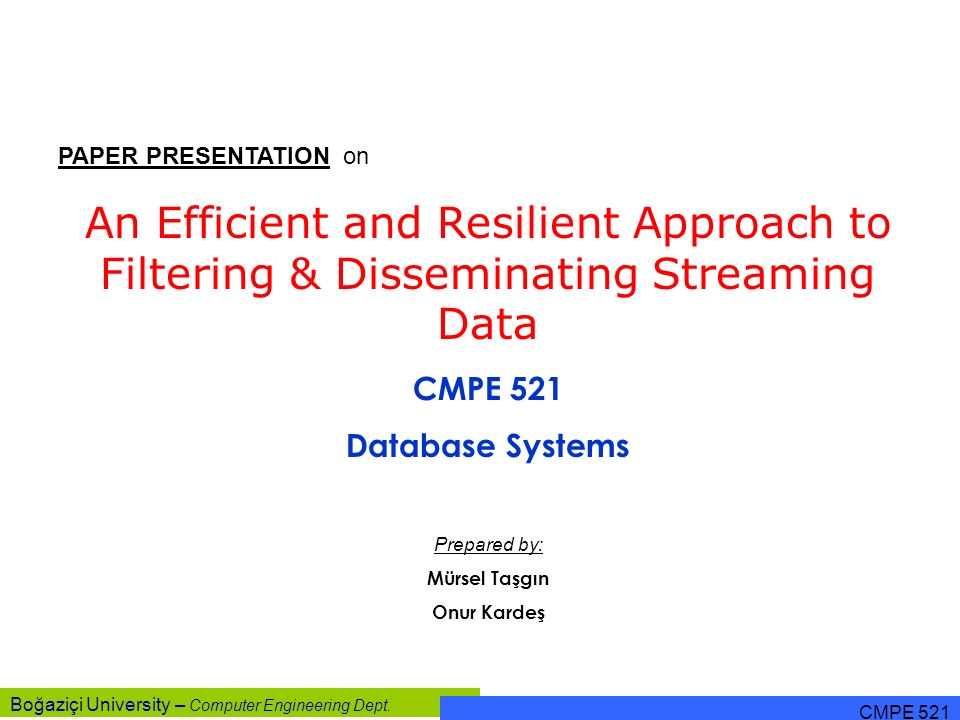 PAPER PRESENTATION on

An Efficient and Resilient Approach to Filtering & Disseminating Streaming Data

CMPE 521

Database Systems

Prepared by:

Mürsel Taşgın

Onur Kardeş

Boğaziçi University – Computer Engineering Dept.

CMPE 521